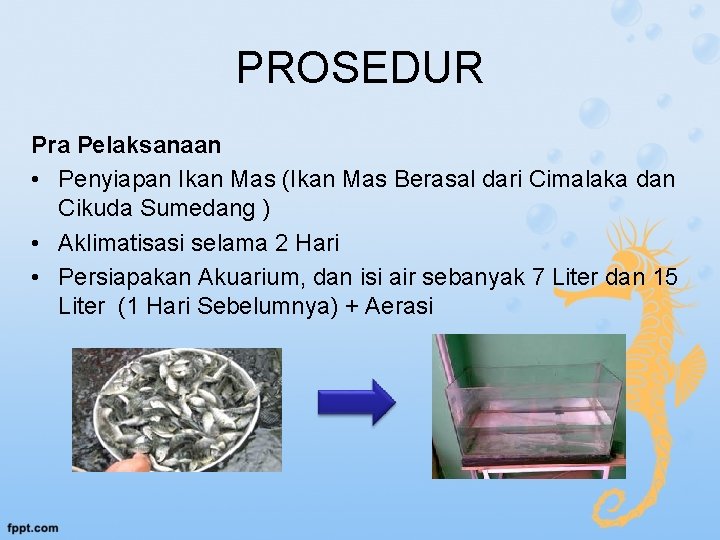 PROSEDUR

Pra Pelaksanaan

• Penyiapan Ikan Mas (Ikan Mas Berasal dari Cimalaka dan Cikuda Sumedang )
• Aklimatisasi selama 2 Hari
• Persiapakan Akuarium, dan isi air sebanyak 7 Liter dan 15 Liter (1 Hari Sebelumnya) + Aerasi

fppt.com